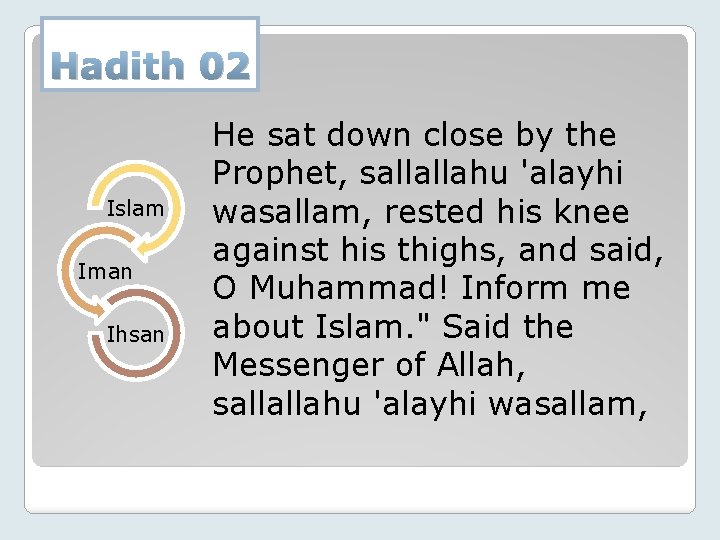 Hadith 02

Islam

Iman

Ihsan

He sat down close by the Prophet, sallallahu 'alayhi wasallam, rested his knee against his thighs, and said, O Muhammad! Inform me about Islam." Said the Messenger of Allah, sallallahu 'alayhi wasallam,